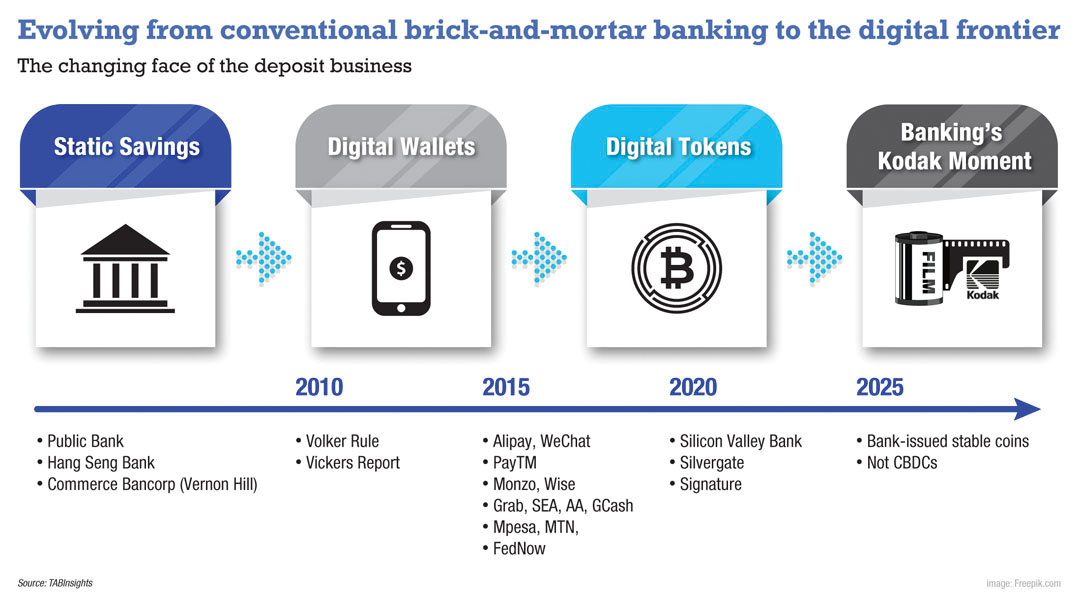 Evolving from conventional brick-and-mortar banking to the digital frontier

The changing face of the deposit business

Static Savings

Digital Wallets

$

Digital Tokens

Banking's Kodak Moment

FILM

Kodak

2010

2015

2020

2025

• Public Bank
• Hang Seng Bank
• Commerce Bancorp (Vernon Hill)

• Volker Rule
• Vickers Report

• Alipay, WeChat
• PayTM
• Monzo, Wise
• Grab, SEA, AA, GCash
• Mpesa, MTN,
• FedNow

• Silicon Valley Bank
• Silvergate
• Signature

• Bank-issued stable coins
• Not CBDCs

Source: TABInsights

image: Freepik.com